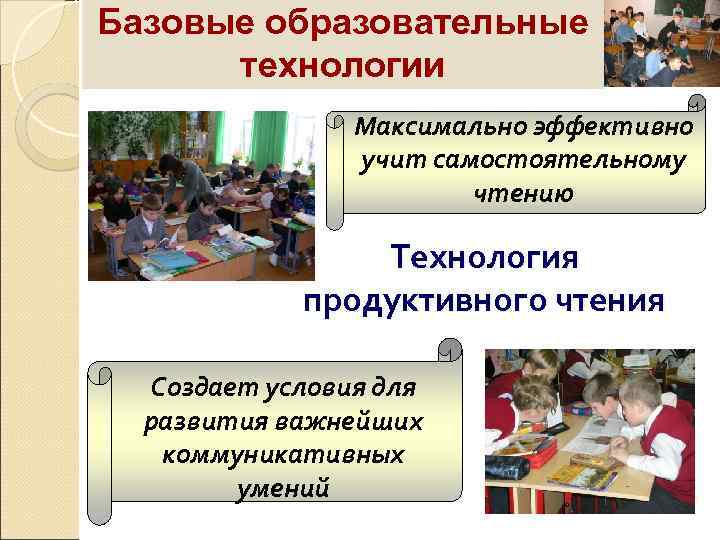 Базовые образовательные технологии

Максимально эффективно учит самостоятельному чтению

Технология продуктивного чтения

Создает условия для развития важнейших коммуникативных умений